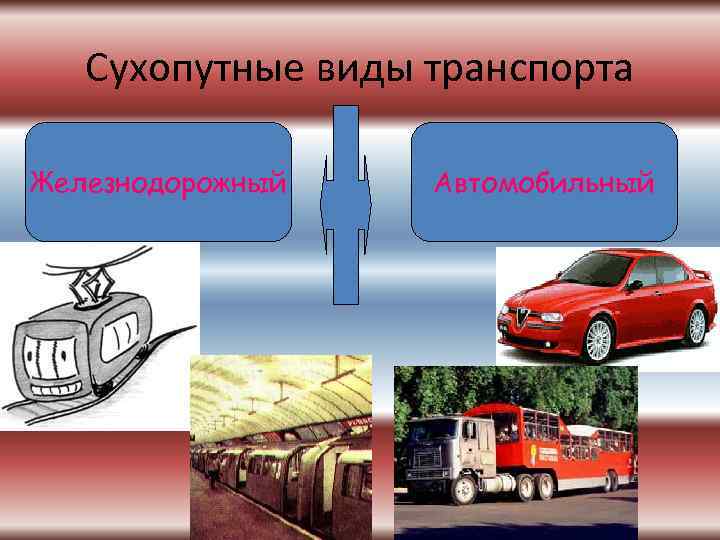 Сухопутные виды транспорта

Железнодорожный

Автомобильный